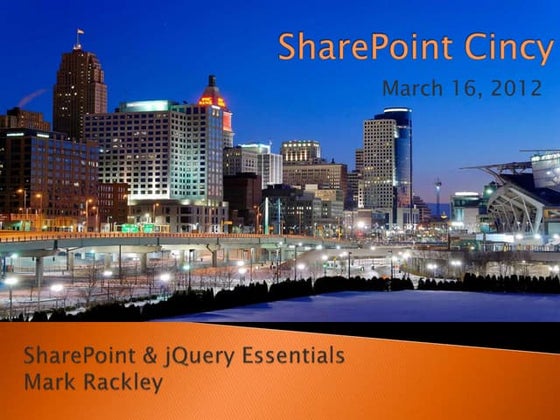 SharePoint Cincy

March 16, 2012

SharePoint & jQuery Essentials
Mark Rackley